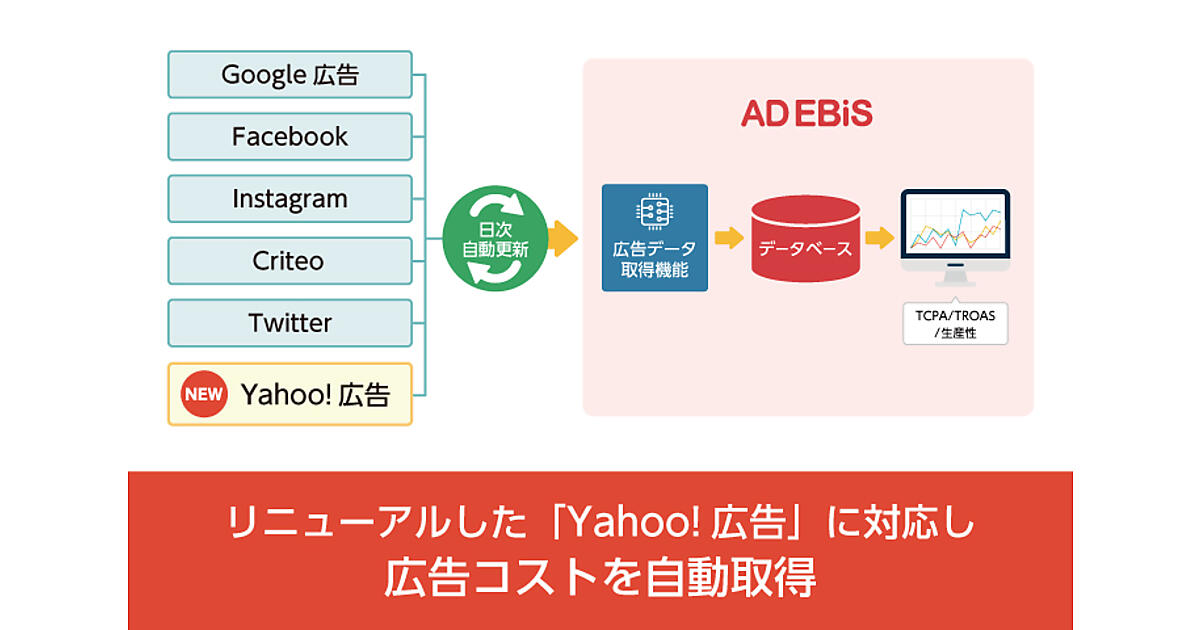 Google 広告

Facebook

Instagram

Criteo

Twitter

NEW Yahoo! 広告

日次
自動更新

AD EBiS

広告データ
取得機能

データベース

TCPA/TROAS
/生産性

リニューアルした「Yahoo! 広告」に対応し
広告コストを自動取得